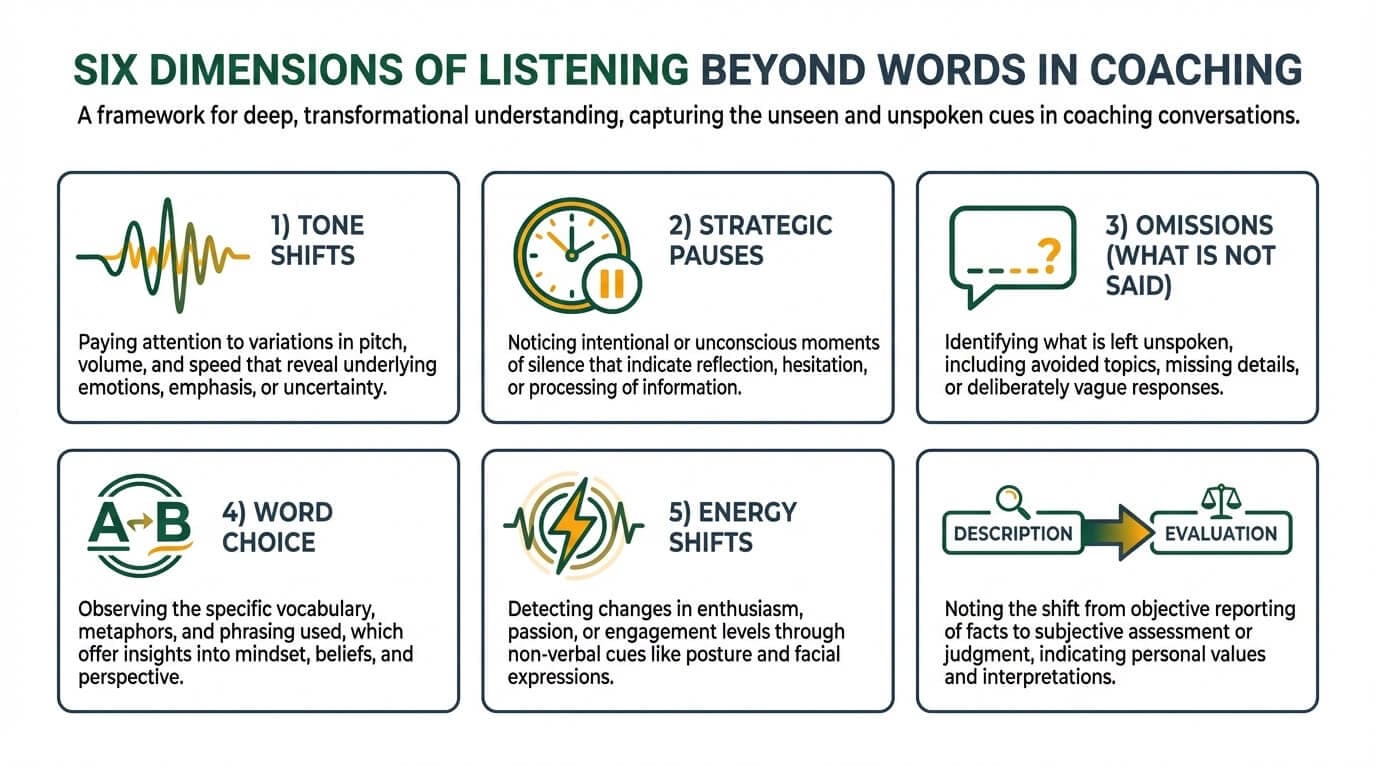 SIX DIMENSIONS OF LISTENING BEYOND WORDS IN COACHING

A framework for deep, transformational understanding, capturing the unseen and unspoken cues in coaching conversations.

1) TONE SHIFTS

Paying attention to variations in pitch, volume, and speed that reveal underlying emotions, emphasis, or uncertainty.

2) STRATEGIC PAUSES

Noticing intentional or unconscious moments of silence that indicate reflection, hesitation, or processing of information.

3) OMISSIONS (WHAT IS NOT SAID)

Identifying what is left unspoken, including avoided topics, missing details, or deliberately vague responses.

A B

4) WORD CHOICE

Observing the specific vocabulary, metaphors, and phrasing used, which offer insights into mindset, beliefs, and perspective.

5) ENERGY SHIFTS

Detecting changes in enthusiasm, passion, or engagement levels through non-verbal cues like posture and facial expressions.

DESCRIPTION

EVALUATION

Noting the shift from objective reporting of facts to subjective assessment or judgment, indicating personal values and interpretations.